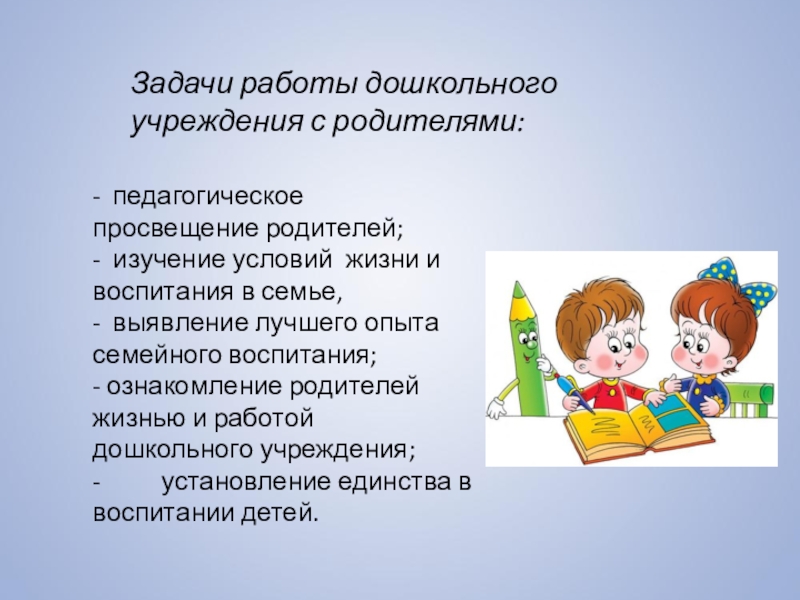 Задачи работы дошкольного учреждения с родителями:

- педагогическое просвещение родителей;
- изучение условий жизни и воспитания в семье,
- выявление лучшего опыта семейного воспитания;
- ознакомление родителей жизнью и работой дошкольного учреждения;
- установление единства в воспитании детей.